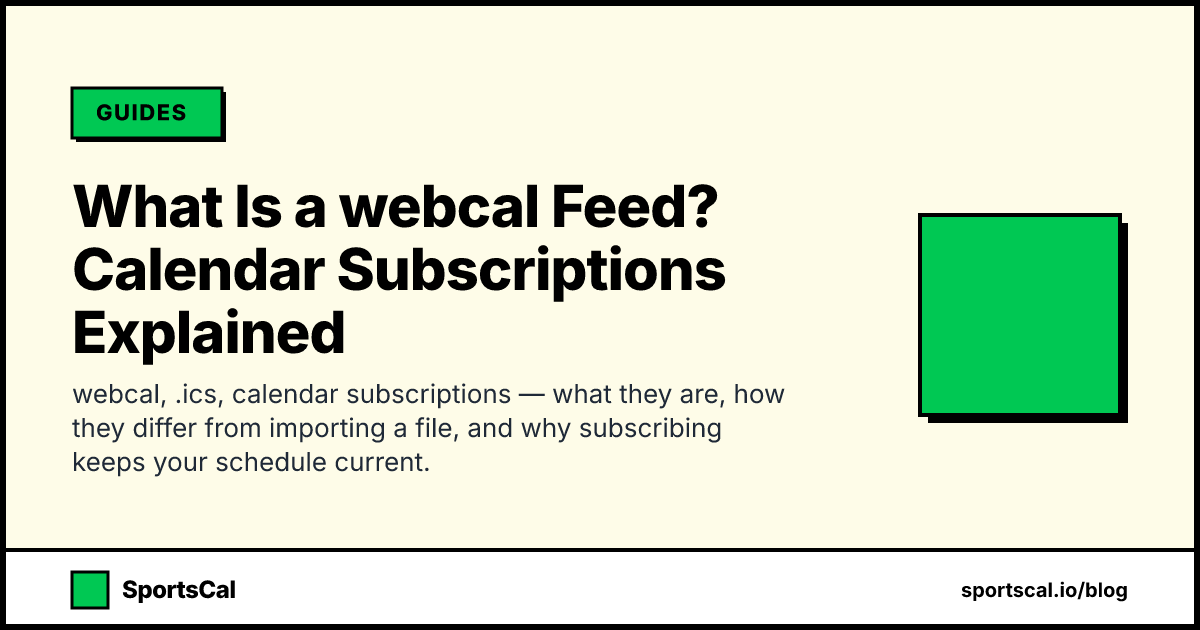 GUIDES

What Is a webcal Feed? Calendar Subscriptions Explained

webcal, .ics, calendar subscriptions — what they are, how they differ from importing a file, and why subscribing keeps your schedule current.

SportsCal

sportscal.io/blog